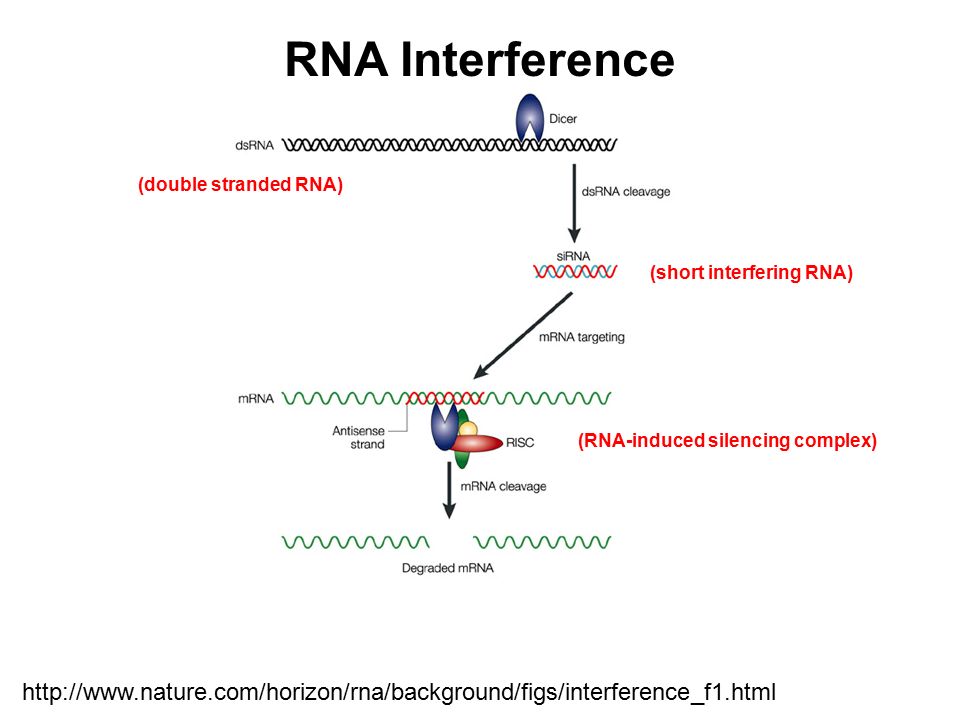 RNA Interference

Dicer

dsRNA

(double stranded RNA)

dsRNA cleavage

siRNA

(short interfering RNA)

mRNA targeting

mRNA

Antisense strand

RISC

(RNA-induced silencing complex)

mRNA cleavage

Degraded mRNA

http://www.nature.com/horizon/rna/background/figs/interference_f1.html